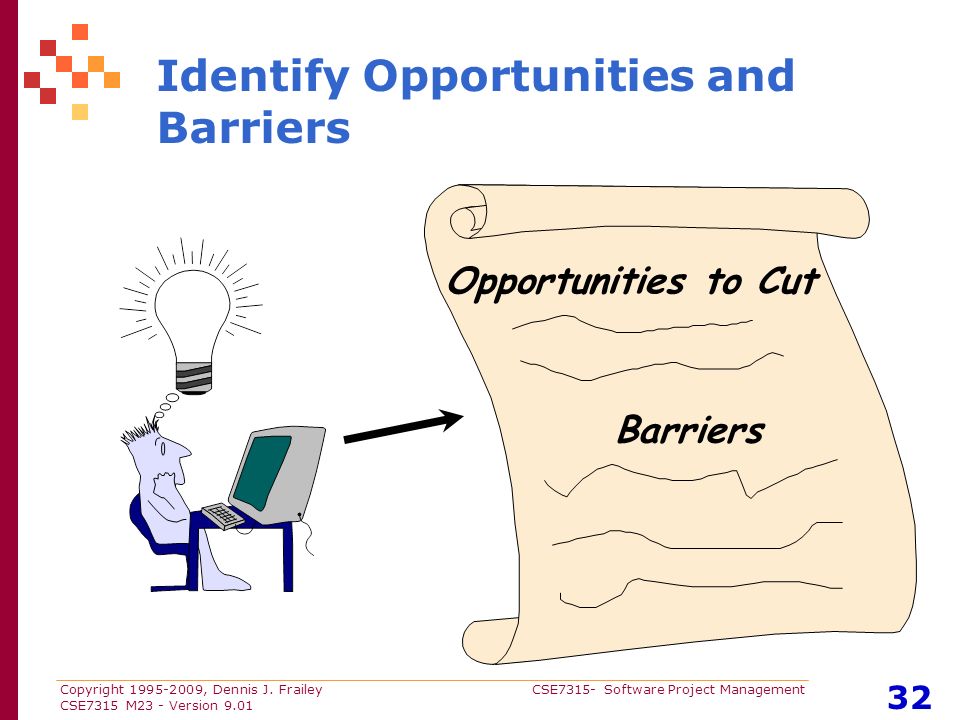 Identify Opportunities and Barriers

Opportunities to Cut

Barriers

Copyright 1995-2009, Dennis J. Frailey
CSE7315 M23 - Version 9.01

CSE7315- Software Project Management

32